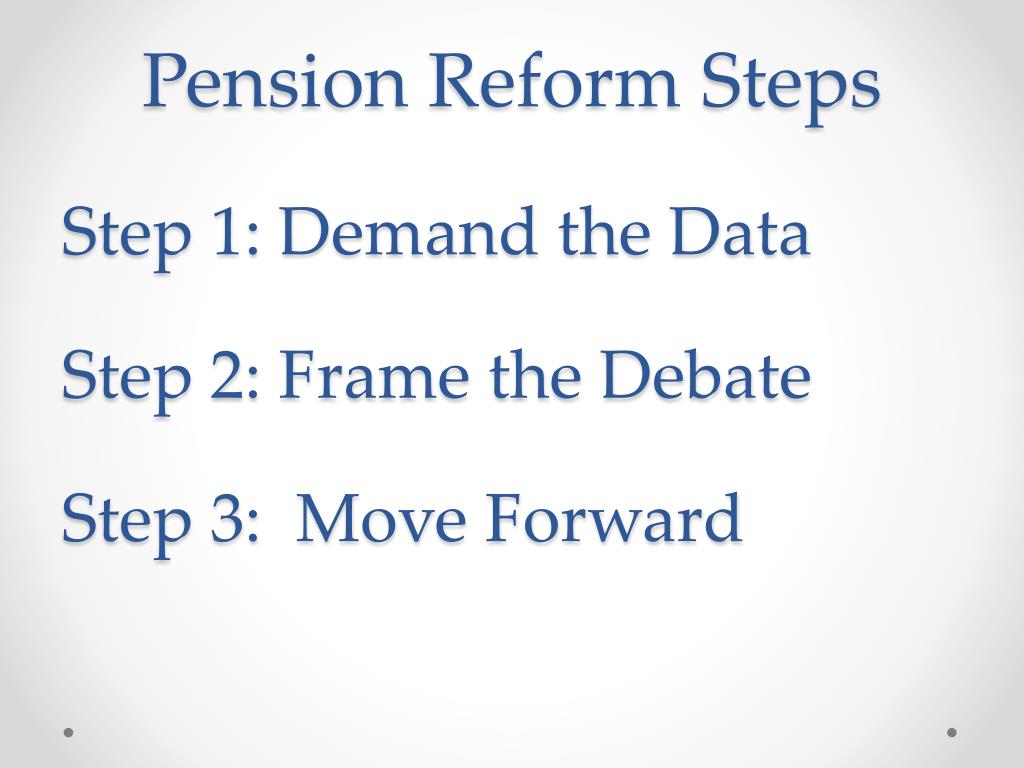 Pension Reform Steps

Step 1: Demand the Data

Step 2: Frame the Debate

Step 3: Move Forward